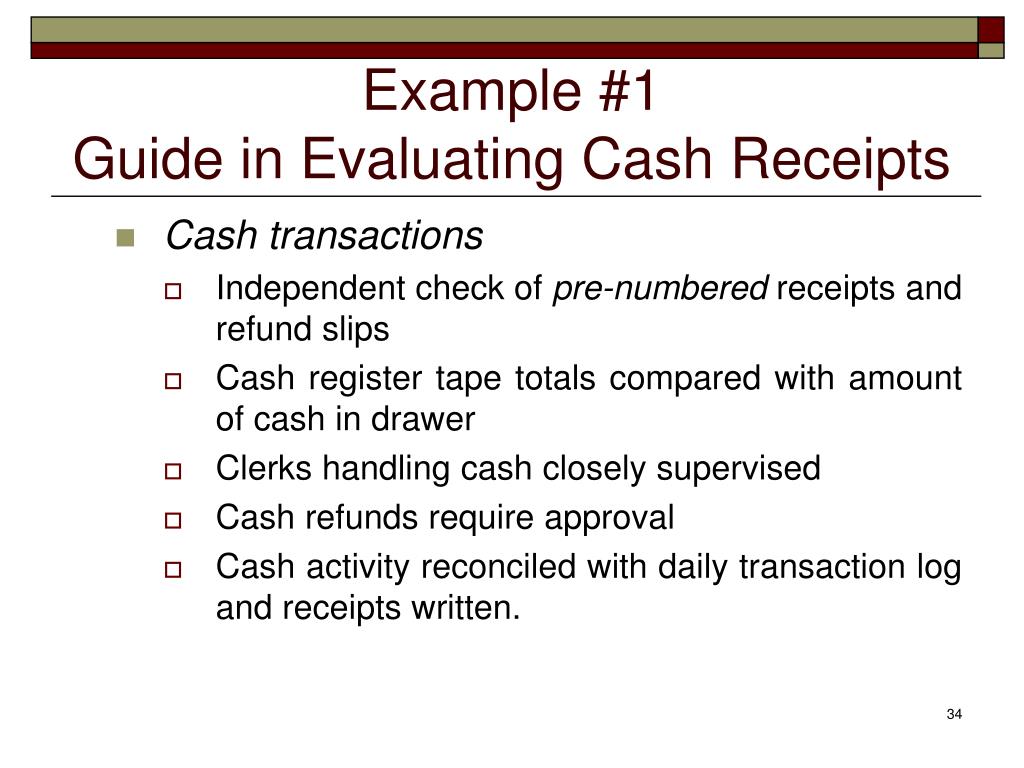 Example #1
Guide in Evaluating Cash Receipts

Cash transactions

Independent check of pre-numbered receipts and refund slips

Cash register tape totals compared with amount of cash in drawer

Clerks handling cash closely supervised

Cash refunds require approval

Cash activity reconciled with daily transaction log and receipts written.

34